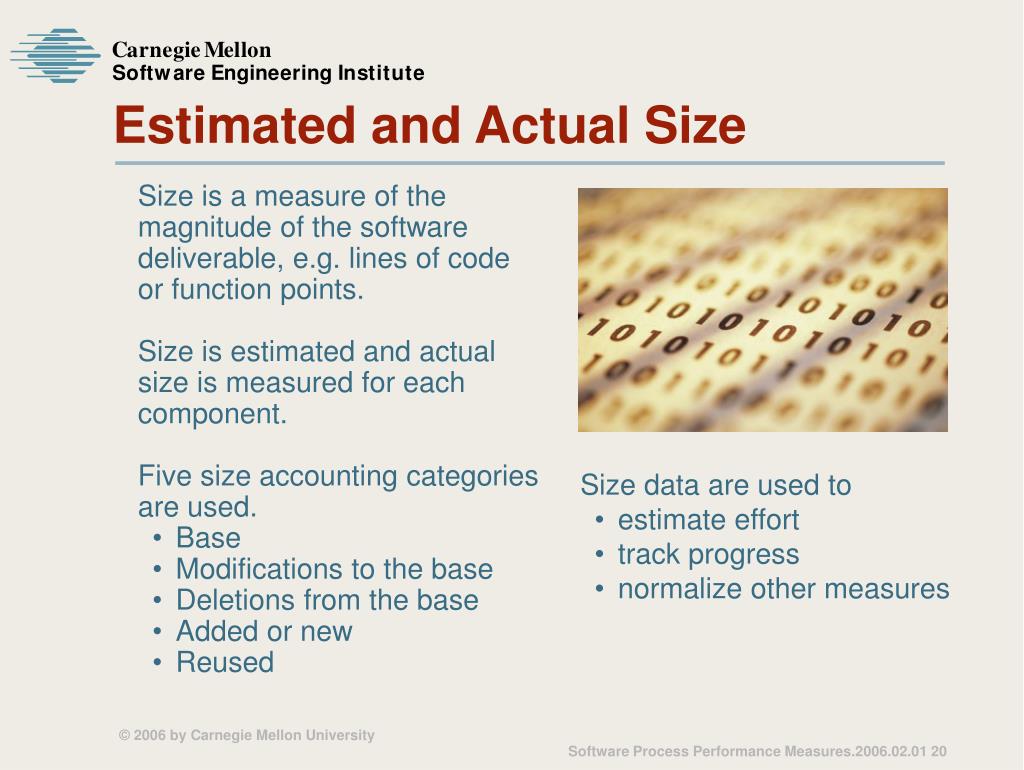 Carnegie Mellon
Software Engineering Institute

Estimated and Actual Size

Size is a measure of the magnitude of the software deliverable, e.g. lines of code or function points.

Size is estimated and actual size is measured for each component.

Five size accounting categories are used.
• Base
• Modifications to the base
• Deletions from the base
• Added or new
• Reused

Size data are used to
• estimate effort
• track progress
• normalize other measures

© 2006 by Carnegie Mellon University

Software Process Performance Measures.2006.02.01 20